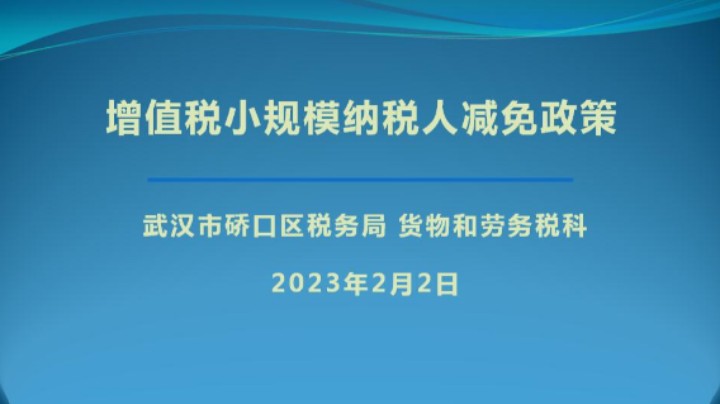 增值税小规模纳税人减免政策

武汉市硚口区税务局 货物和劳务税科

2023年2月2日